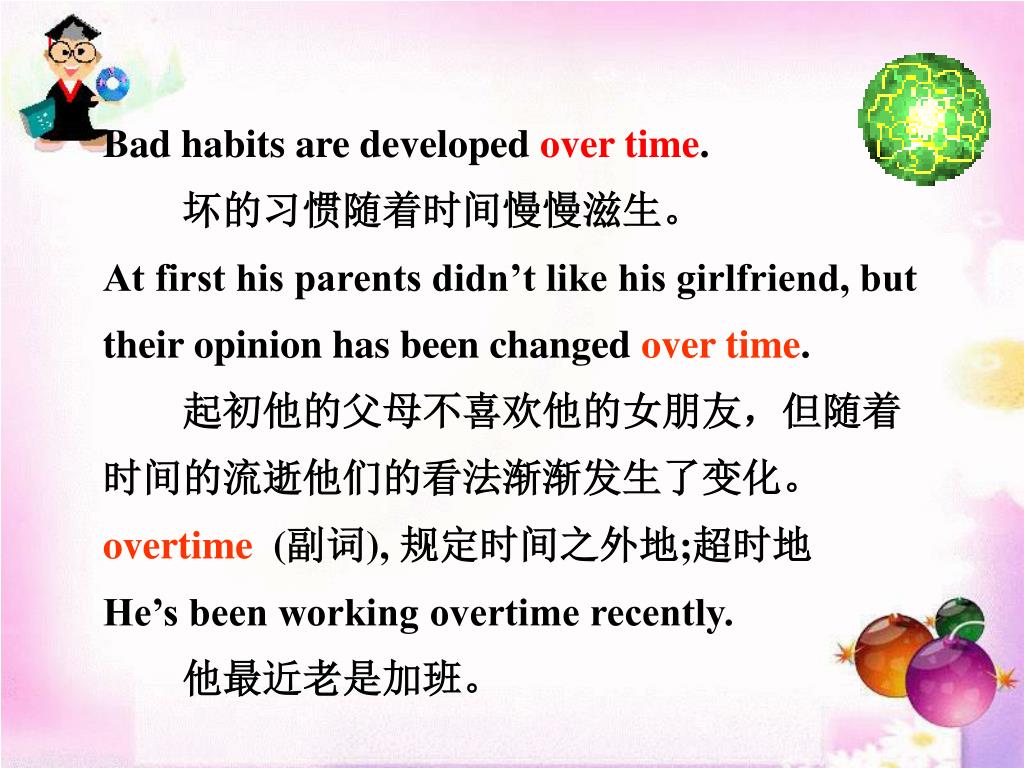 Bad habits are developed over time.

坏的习惯随着时间慢慢滋生。

At first his parents didn’t like his girlfriend, but their opinion has been changed over time.

起初他的父母不喜欢他的女朋友，但随着时间的流逝他们的看法渐渐发生了变化。

overtime (副词), 规定时间之外地;超时地

He’s been working overtime recently.

他最近老是加班。